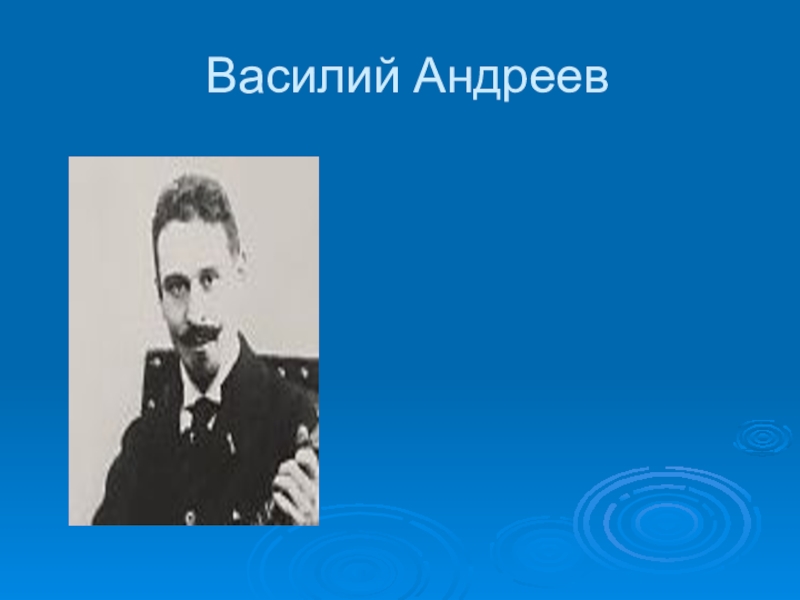 Василий Андреев